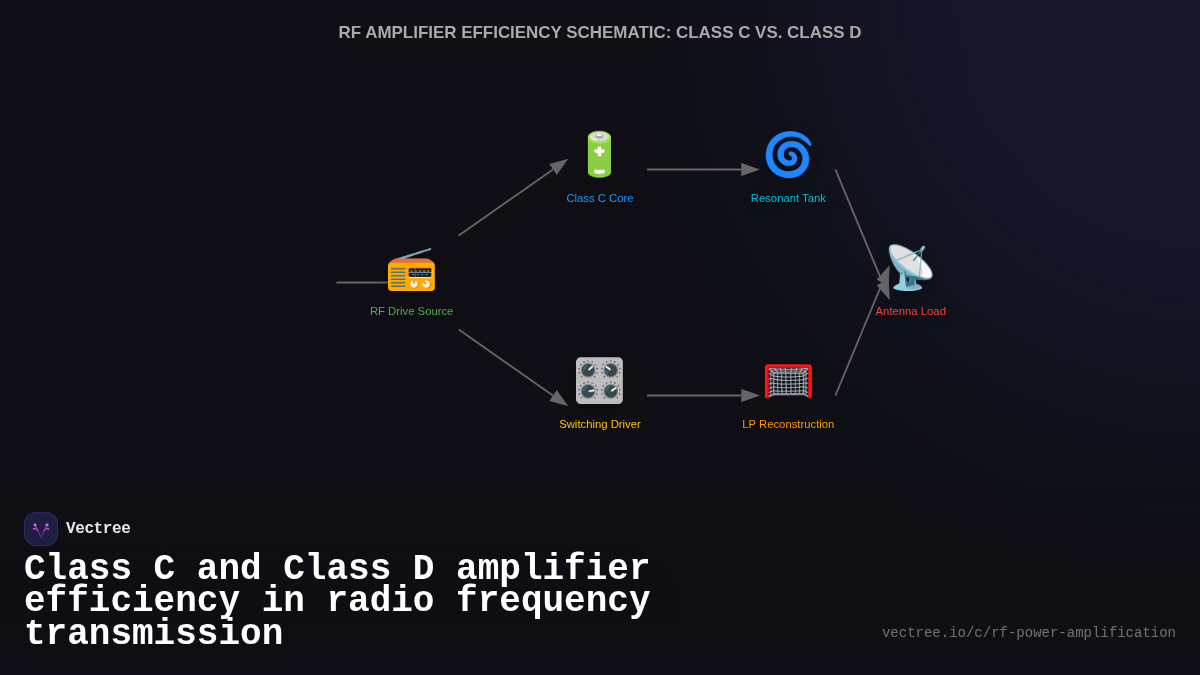 RF AMPLIFIER EFFICIENCY SCHEMATIC: CLASS C VS. CLASS D

Class C Core

Resonant Tank

RF Drive Source

Antenna Load

Switching Driver

LP Reconstruction

Vectree

Class C and Class D amplifier efficiency in radio frequency transmission

vectree.io/c/rf-power-amplification